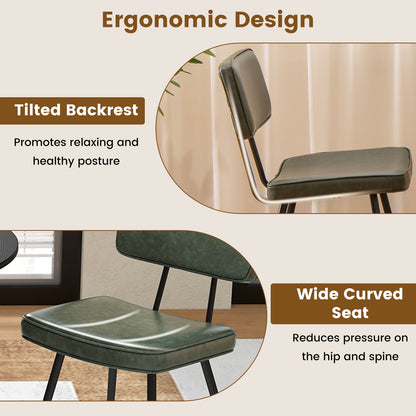 Ergonomic Design

Tilted Backrest

Promotes relaxing and healthy posture

Wide Curved Seat

Reduces pressure on the hip and spine